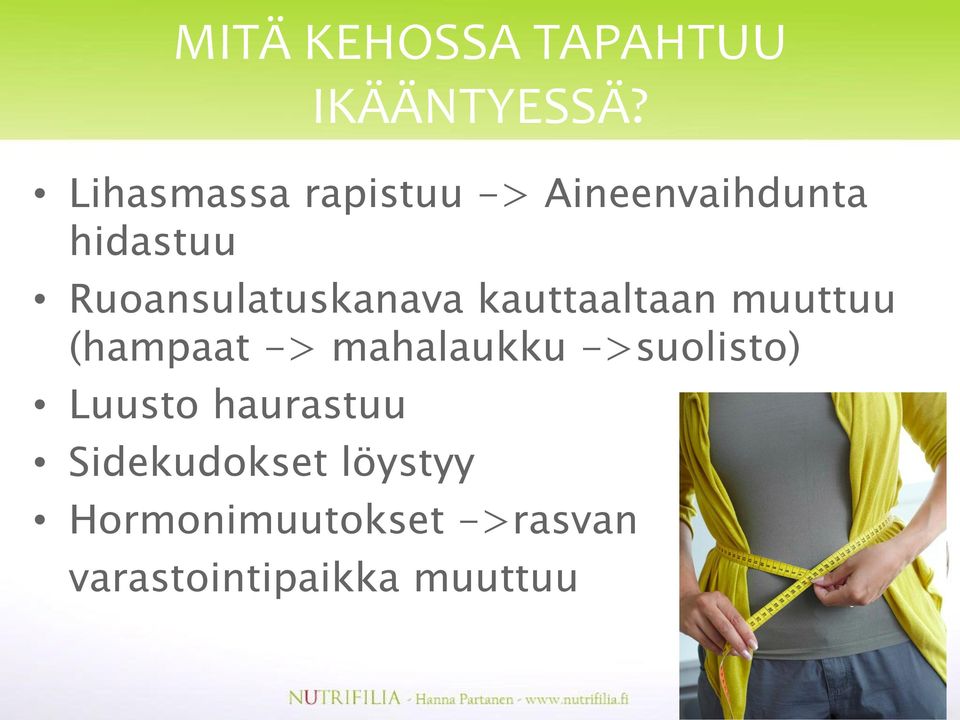 MITÄ KEHOSSA TAPAHTUU IKÄÄNTYESSÄ?

• Lihasmassa rapistuu -> Aineenvaihdunta hidastuu
• Ruoansulatuskanava kauttaaltaan muuttuu (hampaat -> mahalaukku ->suolisto)
• Luusto haurastuu
• Sidekudokset löystyy
• Hormonimuutokset ->rasvan varastointipaikka muuttuu

NUTRIFILIA - Hanna Partanen - www.nutrifilia.fi